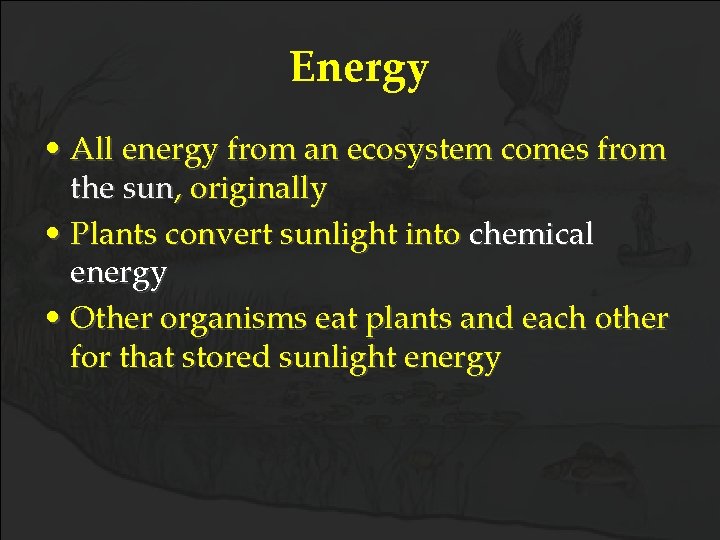 Energy

• All energy from an ecosystem comes from the sun, originally
• Plants convert sunlight into chemical energy
• Other organisms eat plants and each other for that stored sunlight energy